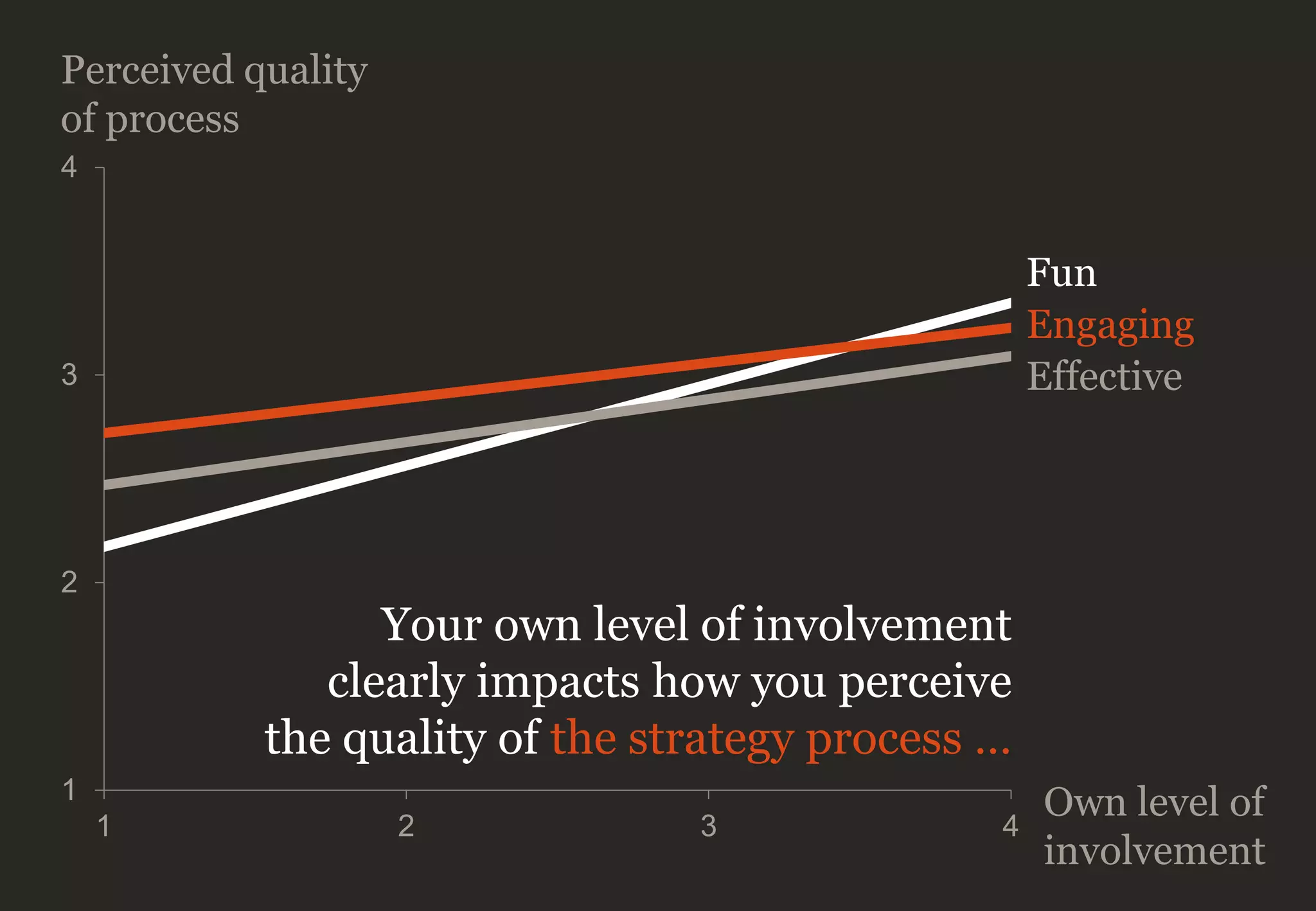 Perceived quality of process

4

3

2

1

Fun
Engaging
Effective

Your own level of involvement clearly impacts how you perceive the quality of the strategy process ...

1
2
3
4

Own level of involvement